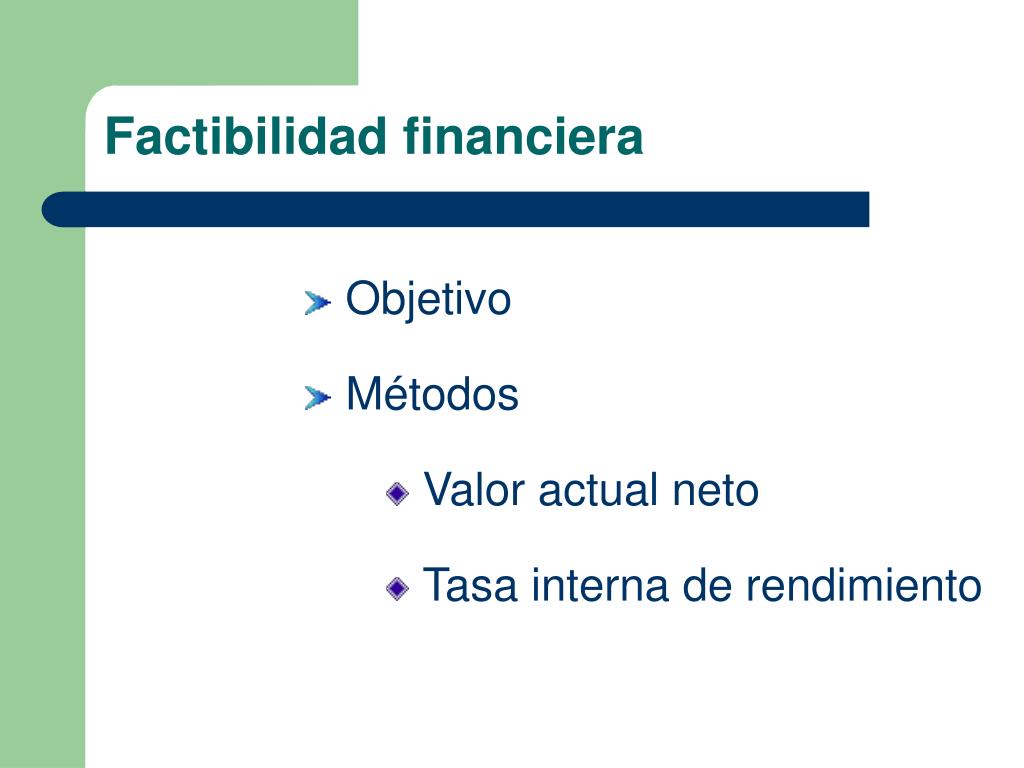 Factibilidad financiera

Objetivo

Métodos

Valor actual neto

Tasa interna de rendimiento